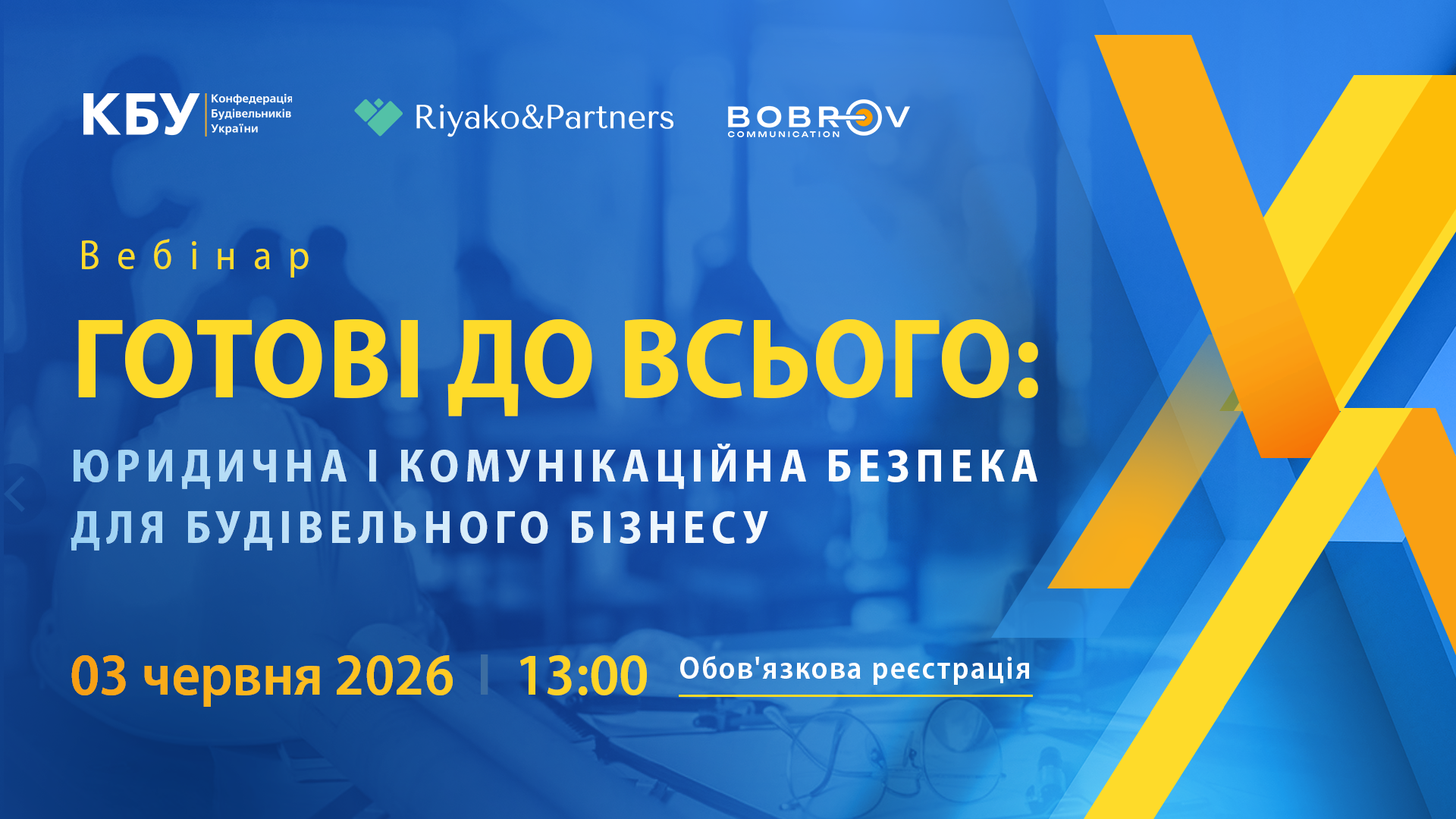 КБУ Конфедерація Будівельників України

Riyako&Partners

BOBROV COMMUNICATION

Вебінар

ГОТОВІ ДО ВСЬОГО:

ЮРИДИЧНА І КОМУНІКАЦІЙНА БЕЗПЕКА ДЛЯ БУДІВЕЛЬНОГО БІЗНЕСУ

03 червня 2026 | 13:00

Обов'язкова реєстрація